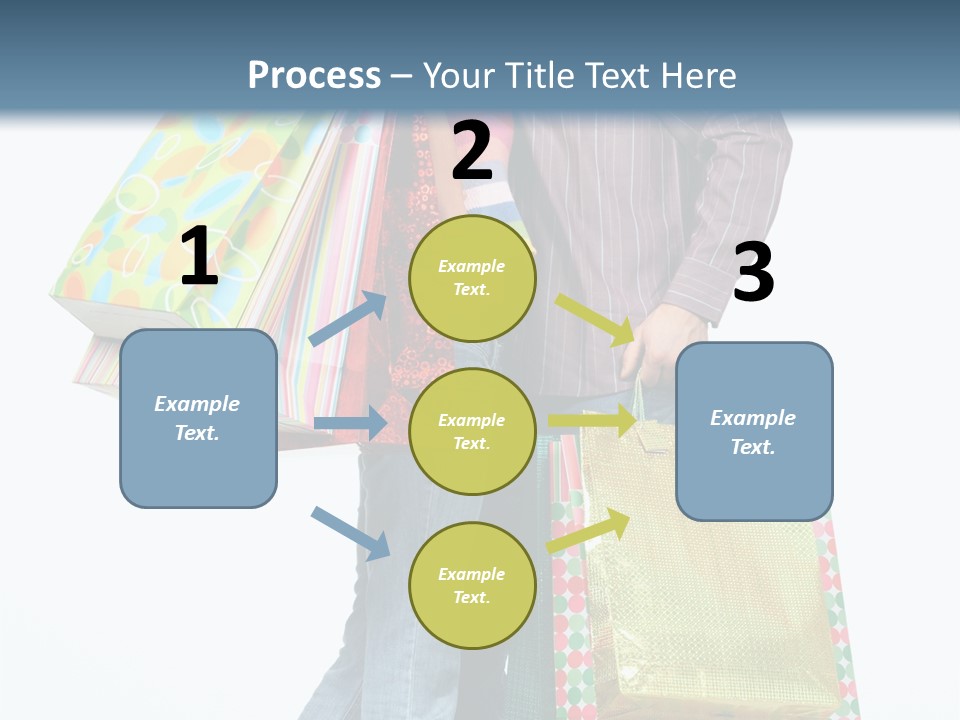 Process – Your Title Text Here

1

Example Text.

2

Example Text.

Example Text.

Example Text.

3

Example Text.